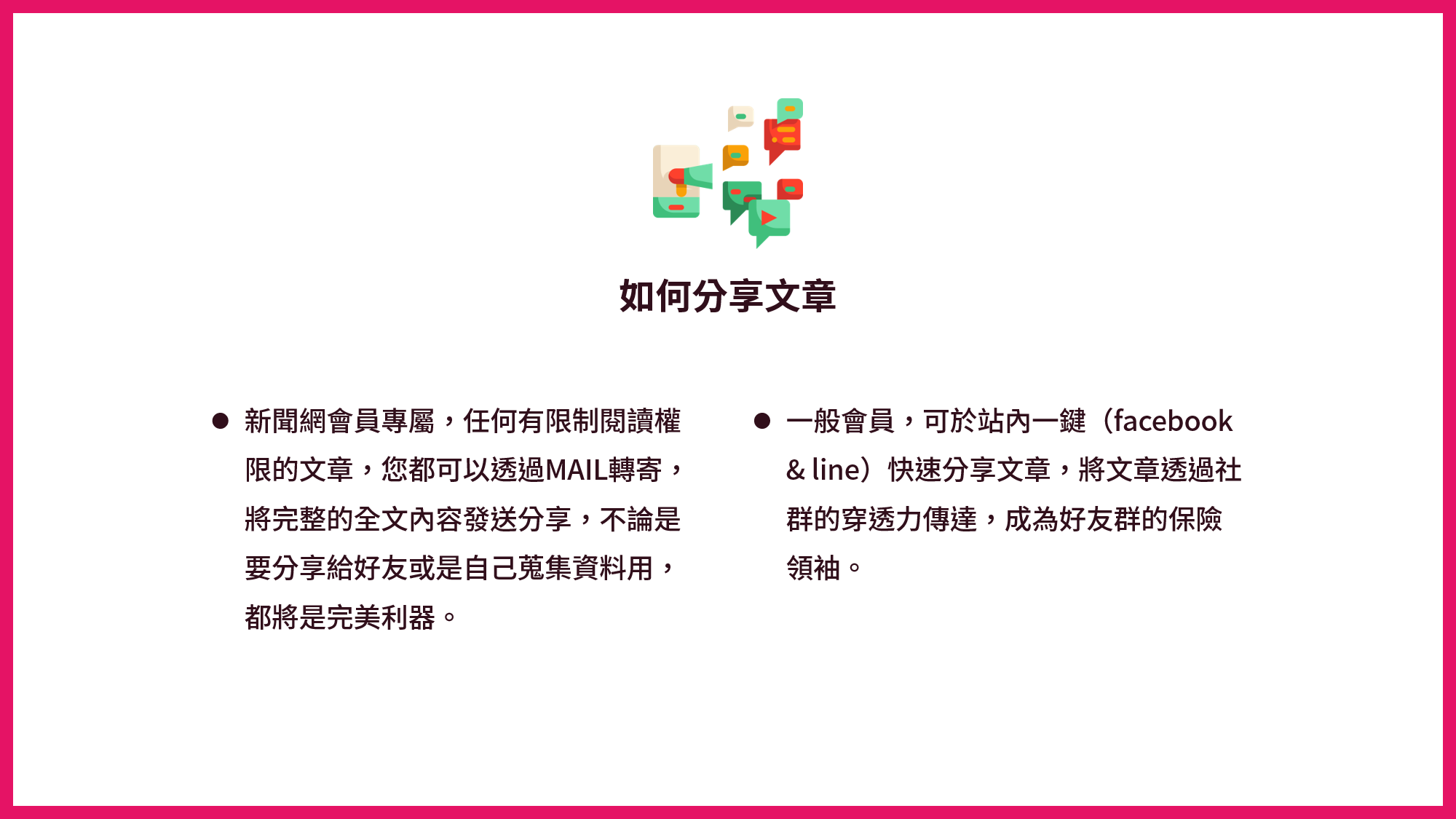 如何分享文章

● 新聞網會員專屬，任何有限制閱讀權限的文章，您都可以透過MAIL轉寄，將完整的全文內容發送分享，不論是要分享給好友或是自己蒐集資料用，都將是完美利器。

● 一般會員，可於站內一鍵（facebook & line）快速分享文章，將文章透過社群的穿透力傳達，成為好友群的保險領袖。